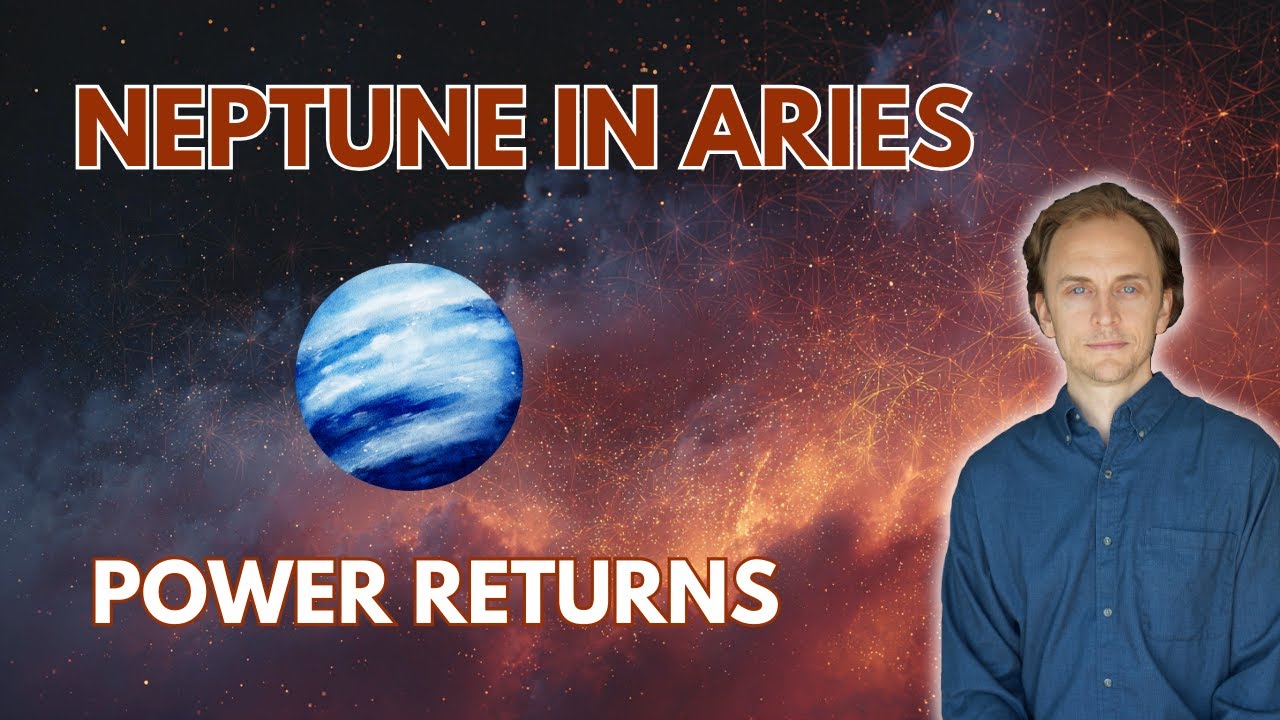 NEPTUNE IN ARIES

POWER RETURNS